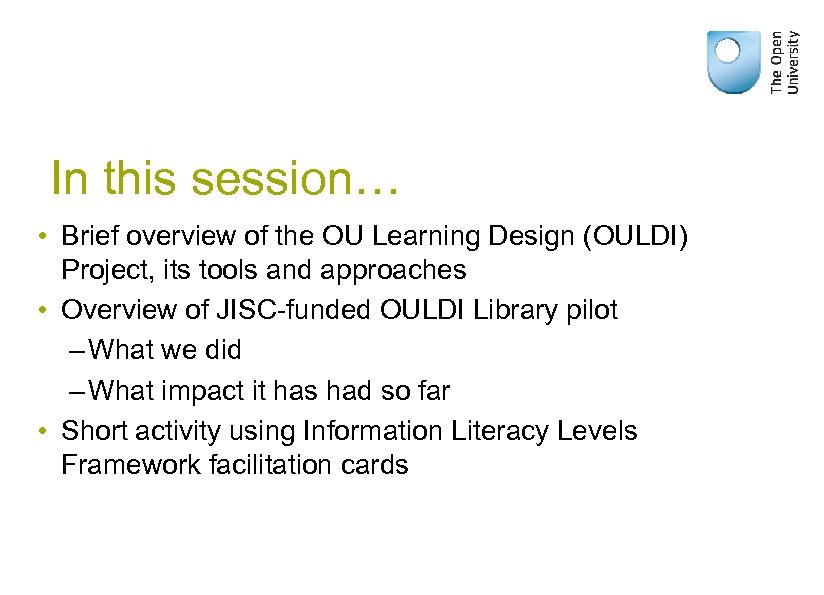 The Open University

In this session…

• Brief overview of the OU Learning Design (OULDI) Project, its tools and approaches
• Overview of JISC-funded OULDI Library pilot
– What we did
– What impact it has had so far
• Short activity using Information Literacy Levels Framework facilitation cards